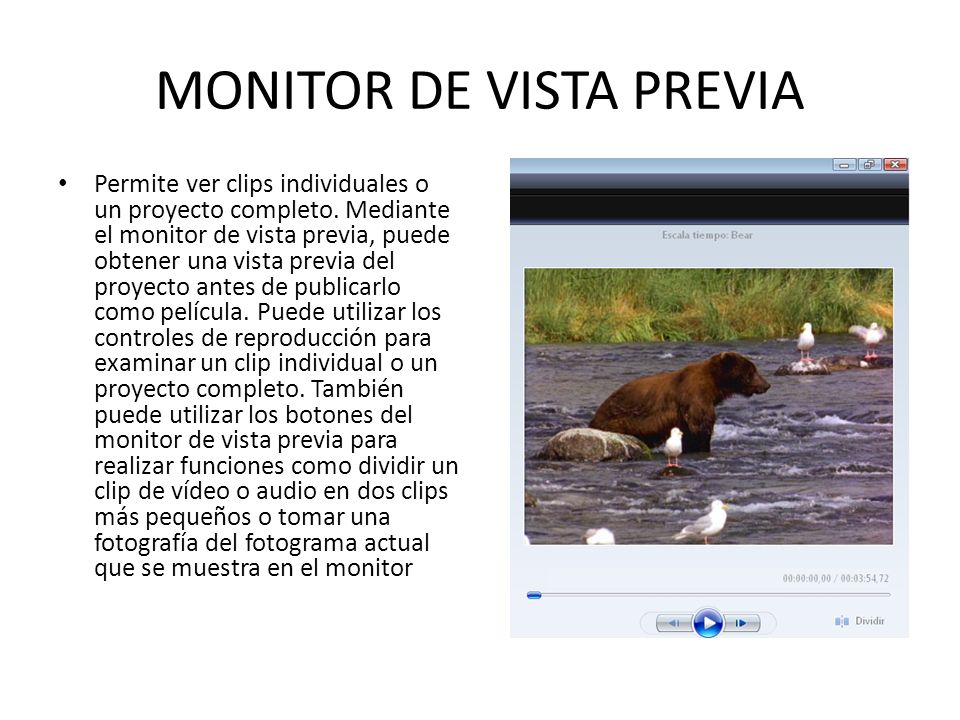 MONITOR DE VISTA PREVIA

• Permite ver clips individuales o un proyecto completo. Mediante el monitor de vista previa, puede obtener una vista previa del proyecto antes de publicarlo como película. Puede utilizar los controles de reproducción para examinar un clip individual o un proyecto completo. También puede utilizar los botones del monitor de vista previa para realizar funciones como dividir un clip de vídeo o audio en dos clips más pequeños o tomar una fotografía del fotograma actual que se muestra en el monitor

Escala tiempo: Bear

00:00:00,00 / 00:03:54,72

Dividir